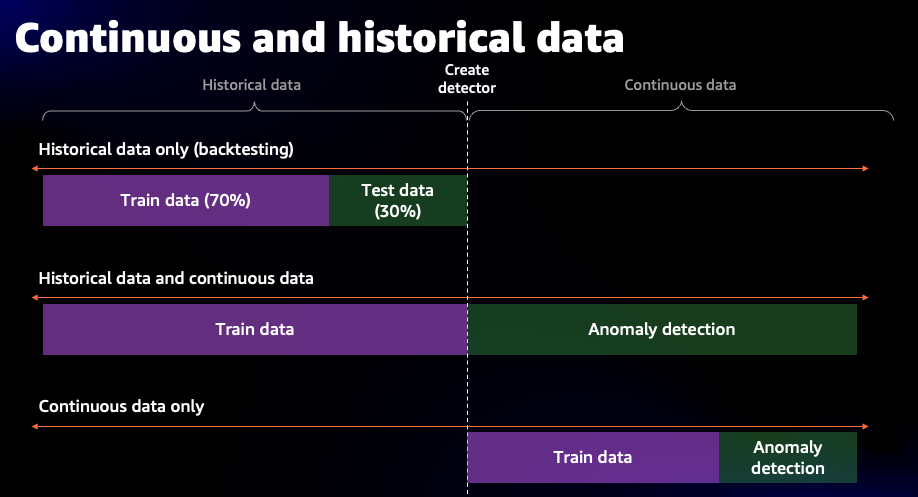 Continuous and historical data

Historical data

Create detector

Continuous data

Historical data only (backtesting)

Train data (70%)

Test data (30%)

Historical data and continuous data

Train data

Anomaly detection

Continuous data only

Train data

Anomaly detection